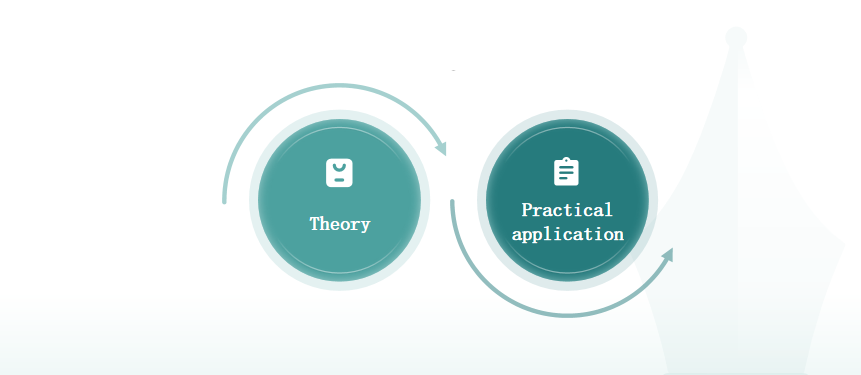 Theory

Practical application